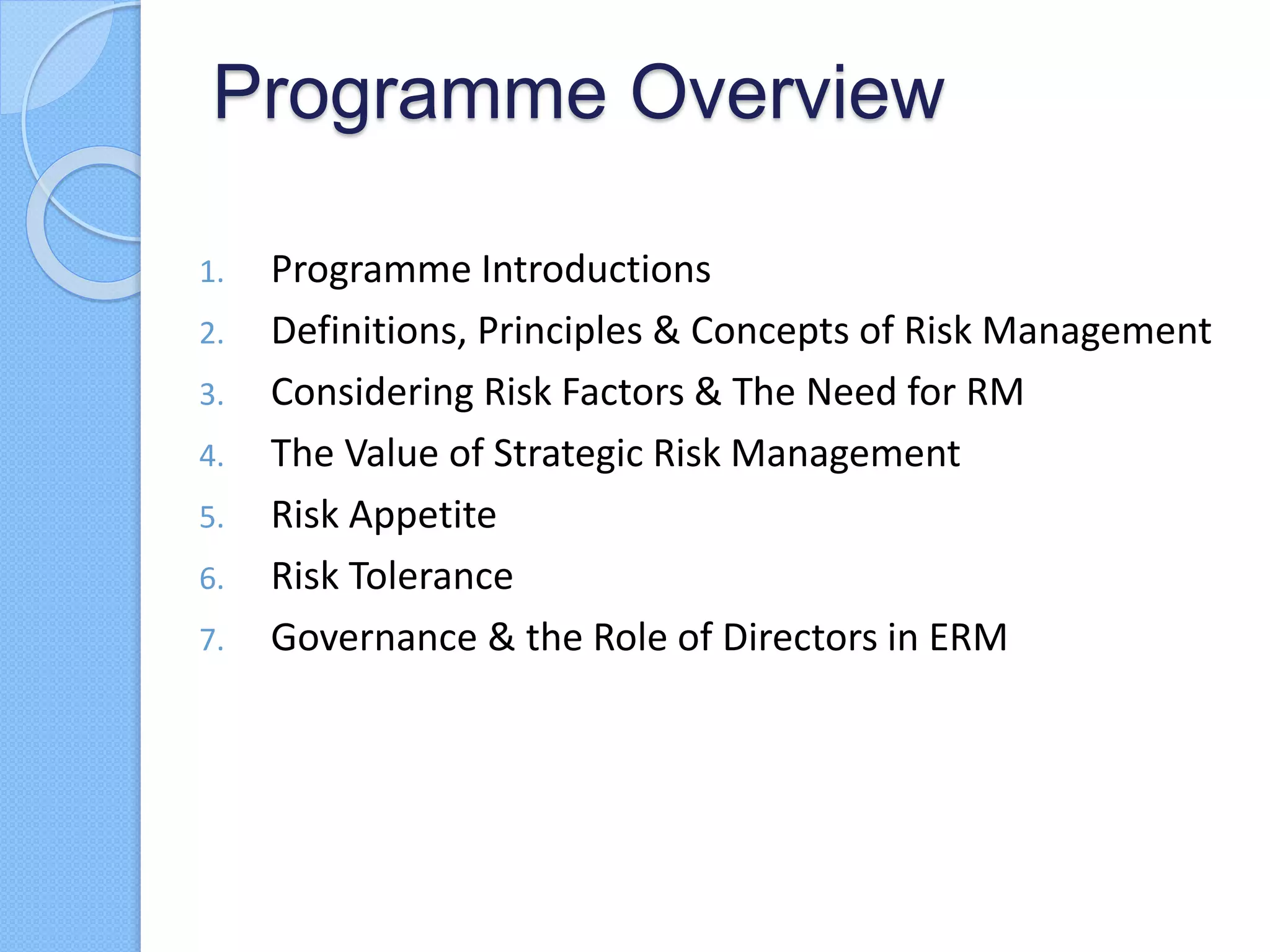 Programme Overview

1. Programme Introductions
2. Definitions, Principles & Concepts of Risk Management
3. Considering Risk Factors & The Need for RM
4. The Value of Strategic Risk Management
5. Risk Appetite
6. Risk Tolerance
7. Governance & the Role of Directors in ERM